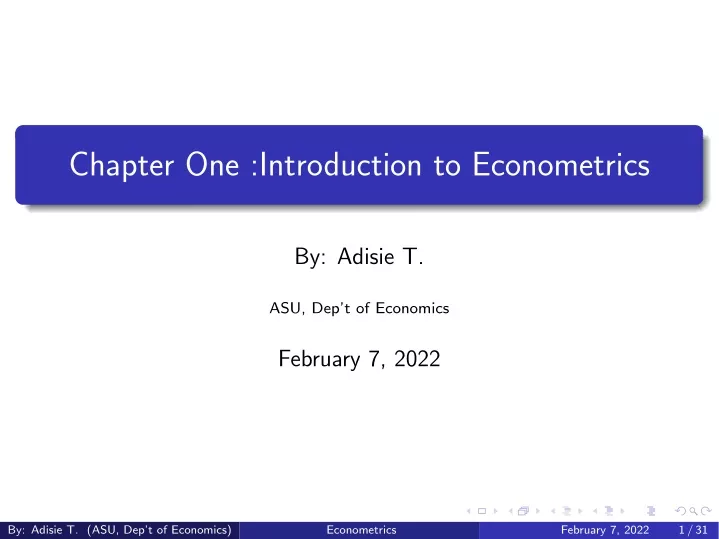 Chapter One :Introduction to Econometrics

By: Adisie T.

ASU, Dep't of Economics

February 7, 2022

By: Adisie T. (ASU, Dep't of Economics) Econometrics February 7, 2022 1 / 31